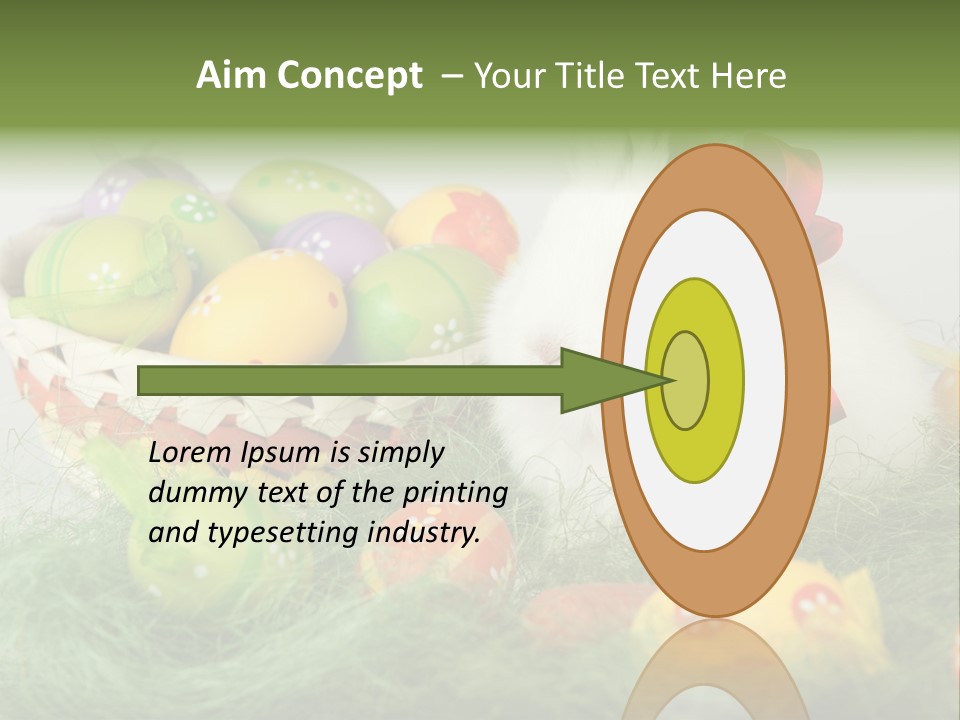 Aim Concept – Your Title Text Here

Lorem Ipsum is simply dummy text of the printing and typesetting industry.